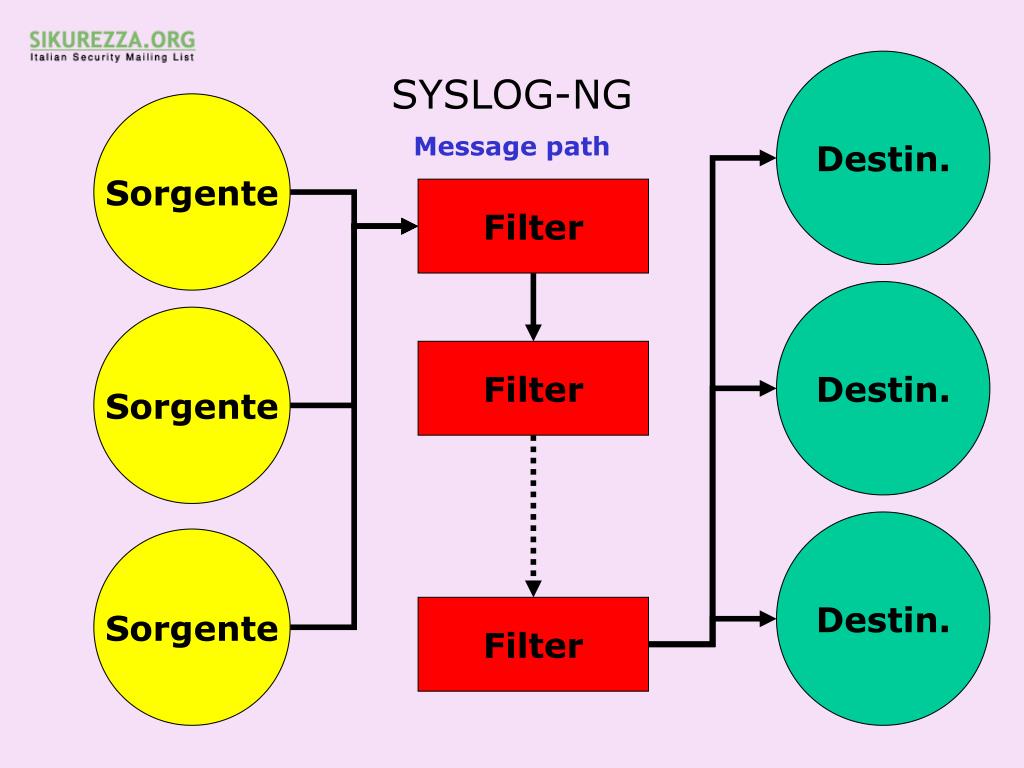 SIKUREZZA.ORG
Italian Security Mailing List

SYSLOG-NG

Message path

Sorgente

Sorgente

Sorgente

Filter

Filter

Filter

Destin.

Destin.

Destin.